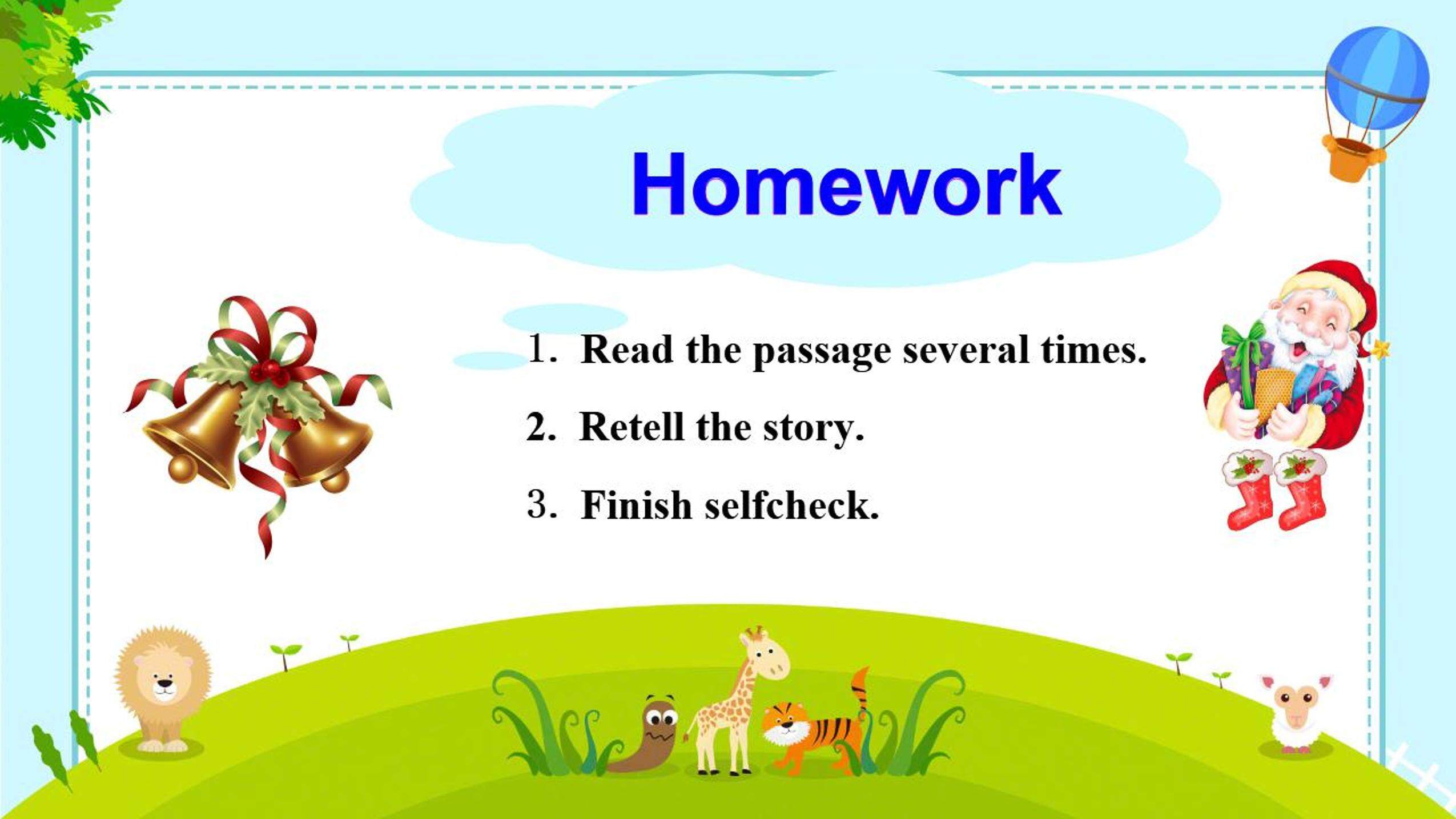 Homework

1. Read the passage several times.

2. Retell the story.

3. Finish selfcheck.